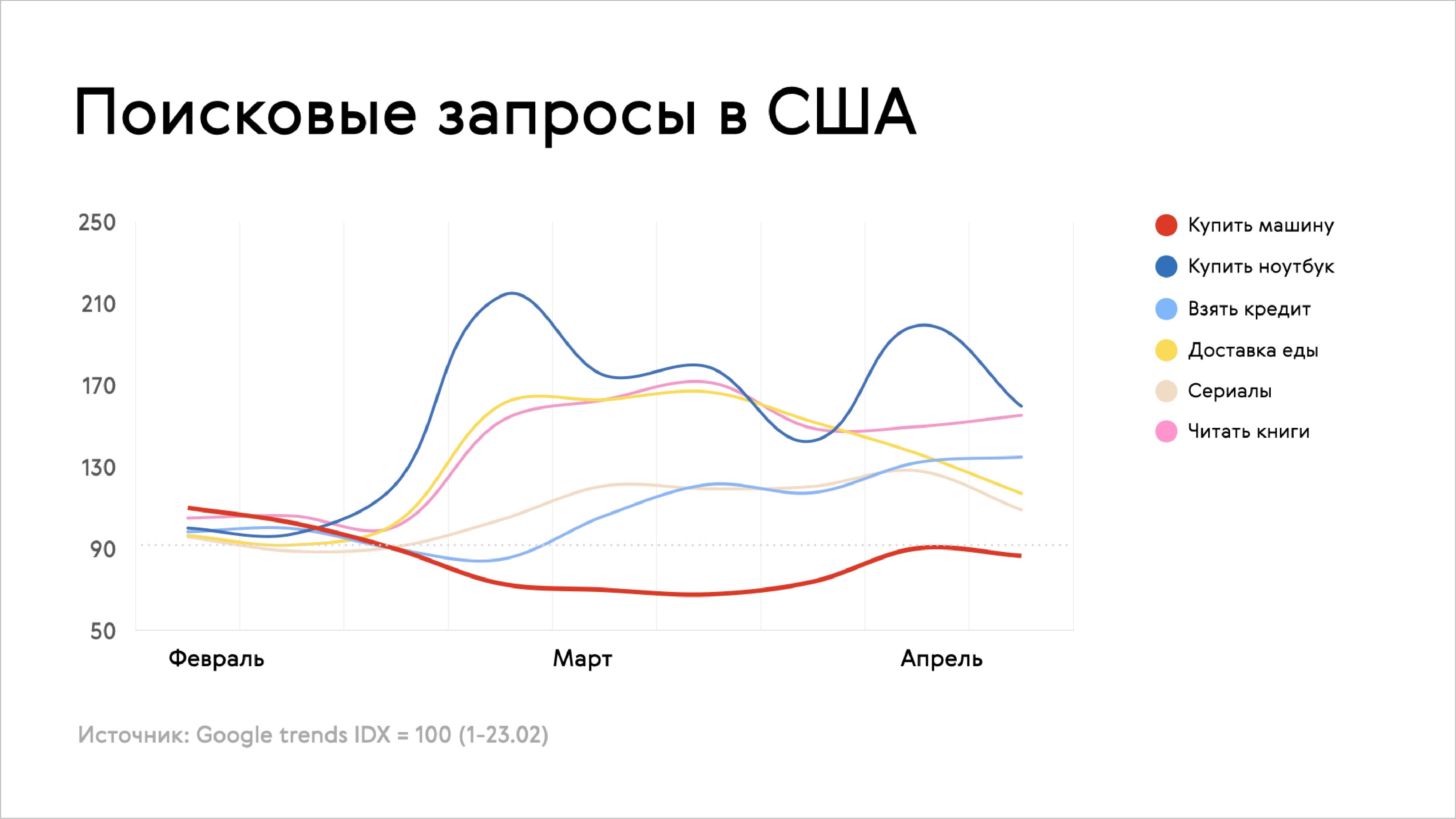 Поисковые запросы в США

250
210
170
130
90
50

Февраль
Март
Апрель

Купить машину
Купить ноутбук
Взять кредит
Доставка еды
Сериалы
Читать книги

Источник: Google trends IDX = 100 (1-23.02)